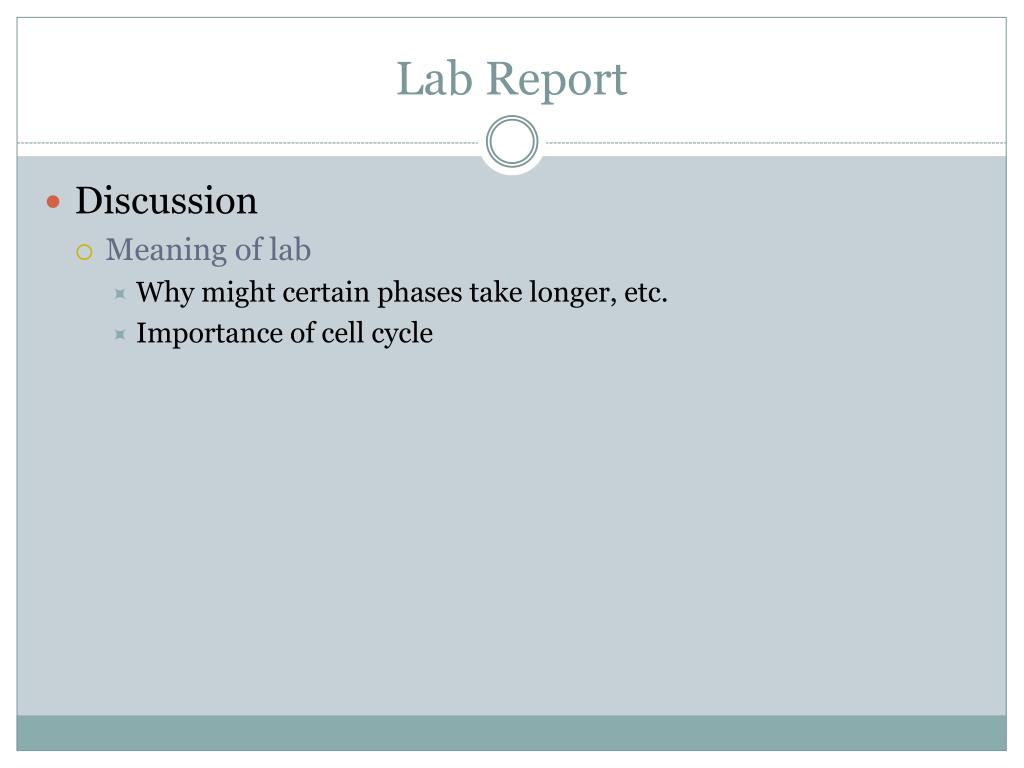 Lab Report

Discussion

Meaning of lab

Why might certain phases take longer, etc.

Importance of cell cycle